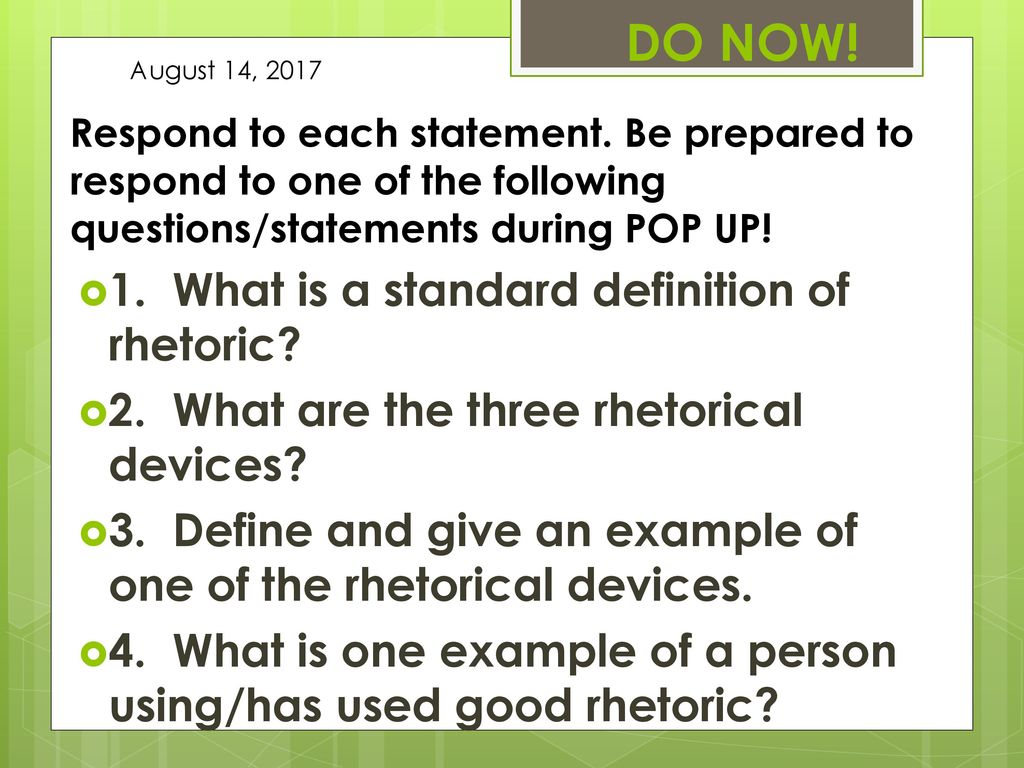 August 14, 2017

DO NOW!

Respond to each statement. Be prepared to respond to one of the following questions/statements during POP UP!

1. What is a standard definition of rhetoric?

2. What are the three rhetorical devices?

3. Define and give an example of one of the rhetorical devices.

4. What is one example of a person using/has used good rhetoric?